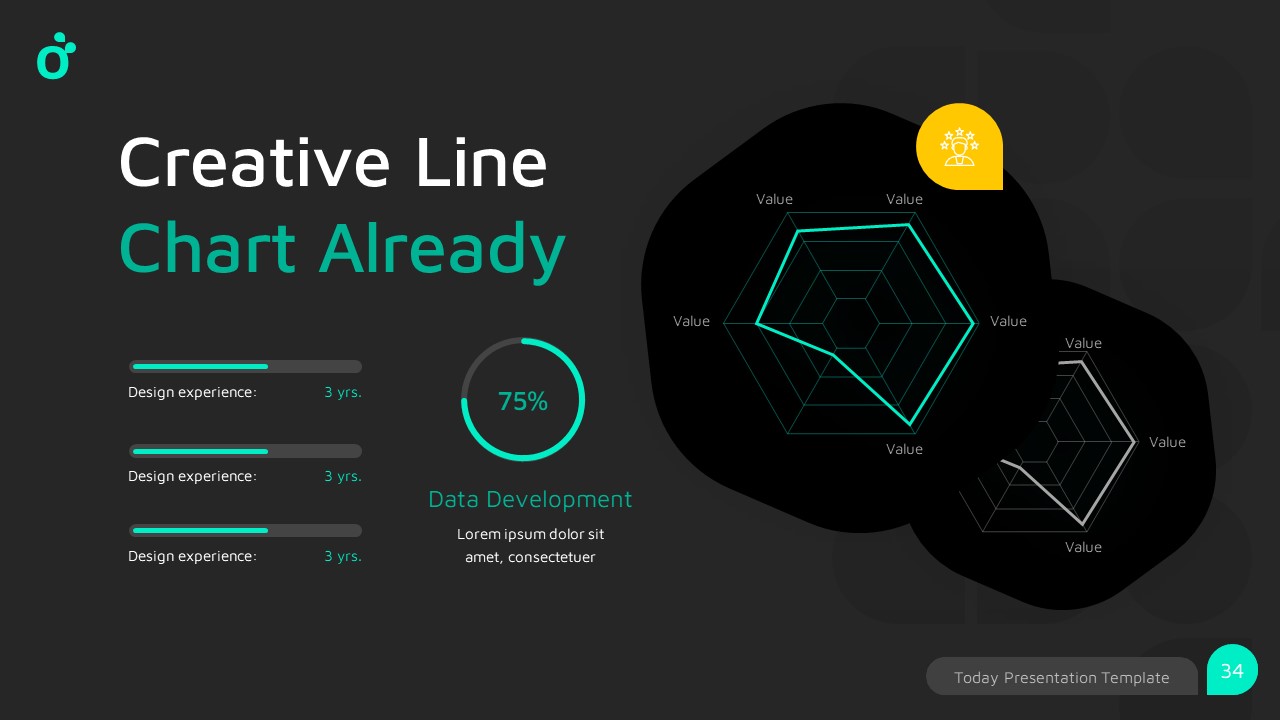 Creative Line
Chart Already

Design experience: 3 yrs.

Design experience: 3 yrs.

Design experience: 3 yrs.

75%

Data Development

Lorem ipsum dolor sit amet, consectetuer

Value
Value
Value
Value
Value

Value
Value
Value

Today Presentation Template

34